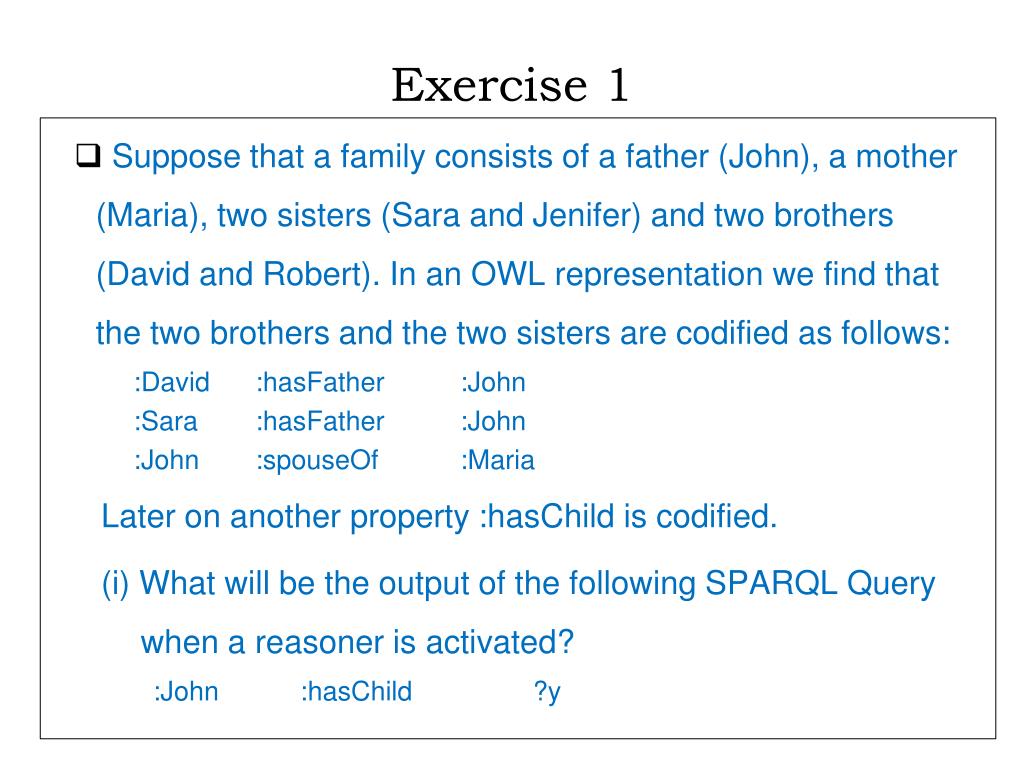 Exercise 1

❑ Suppose that a family consists of a father (John), a mother (Maria), two sisters (Sara and Jenifer) and two brothers (David and Robert). In an OWL representation we find that the two brothers and the two sisters are codified as follows:

:David :hasFather :John
:Sara :hasFather :John
:John :spouseOf :Maria

Later on another property :hasChild is codified.

(i) What will be the output of the following SPARQL Query when a reasoner is activated?

:John :hasChild ?y